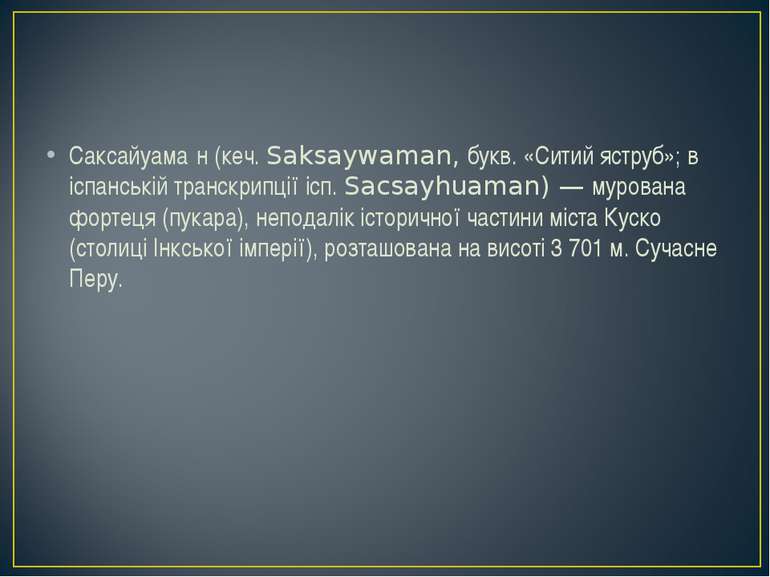 • Саксайуама н (кеч. Saksaywaman, букв. «Ситий яструб»; в іспанській транскрипції ісп. Sacsayhuaman) — мурована фортеця (пукара), неподалік історичної частини міста Куско (столиці Інкської імперії), розташована на висоті 3 701 м. Сучасне Перу.